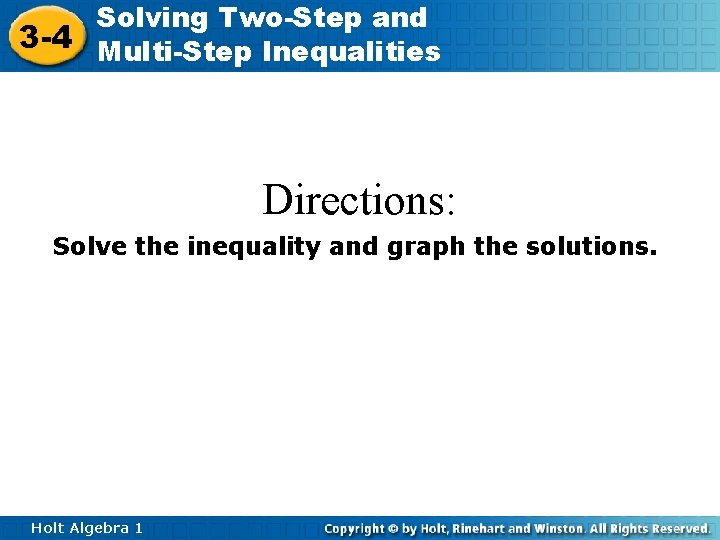 3-4 Solving Two-Step and Multi-Step Inequalities

Directions:

Solve the inequality and graph the solutions.

Holt Algebra 1

Copyright © by Holt, Rinehart and Winston. All Rights Reserved.